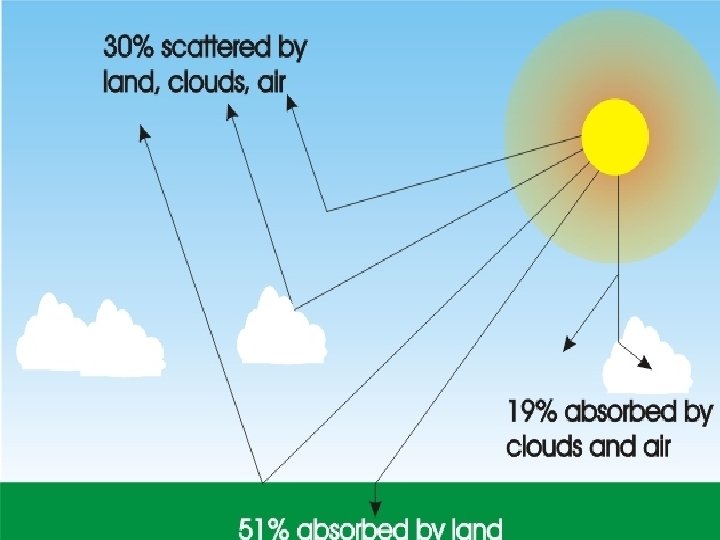 30% scattered by land, clouds, air

19% absorbed by clouds and air

51% absorbed by land